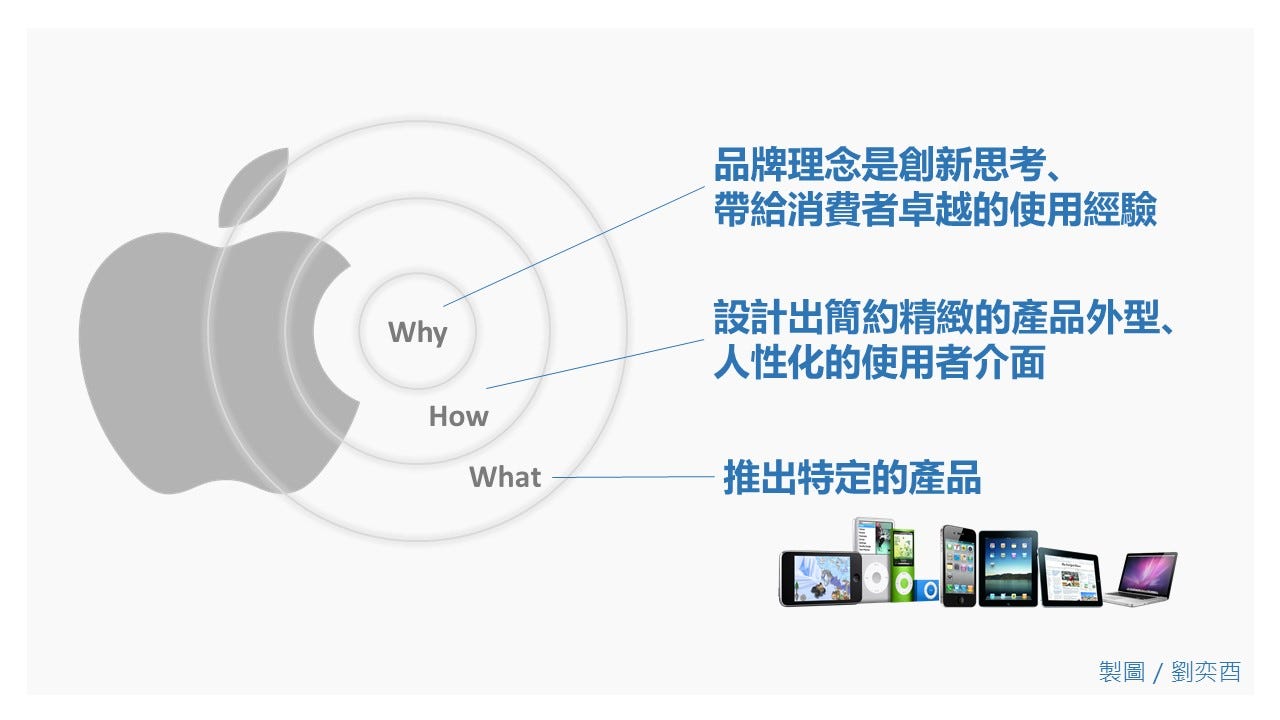 Why

How

What

品牌理念是創新思考、帶給消費者卓越的使用經驗

設計出簡約精緻的產品外型、人性化的使用者介面

推出特定的產品

製圖 / 劉奕酉